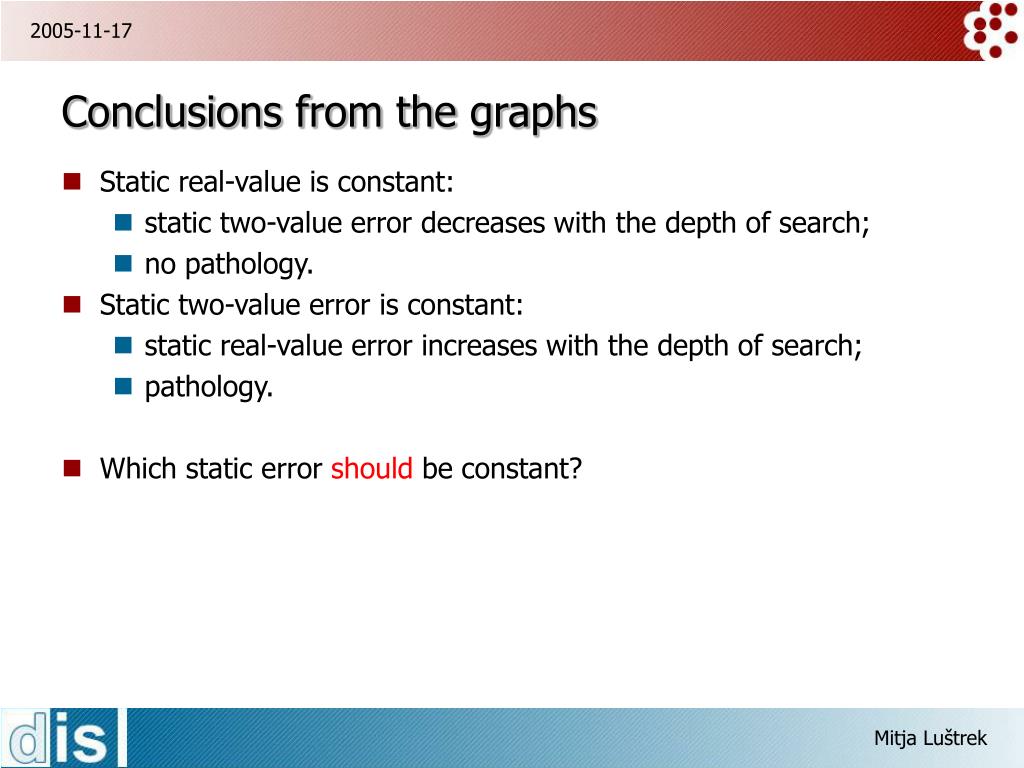 2005-11-17

Conclusions from the graphs

Static real-value is constant:
static two-value error decreases with the depth of search;
no pathology.
Static two-value error is constant:
static real-value error increases with the depth of search;
pathology.

Which static error should be constant?

dis

Mitja Luštrek